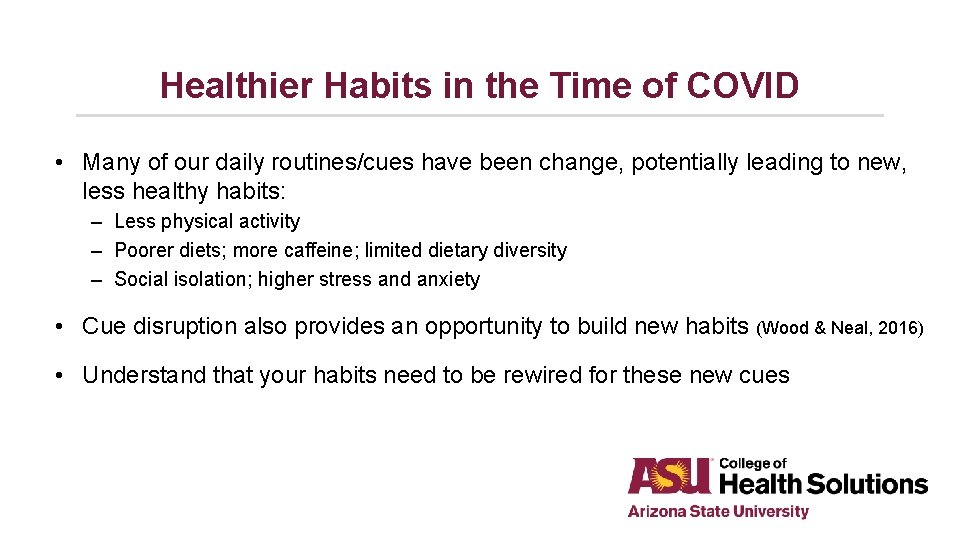 Healthier Habits in the Time of COVID

• Many of our daily routines/cues have been change, potentially leading to new, less healthy habits:

– Less physical activity
– Poorer diets; more caffeine; limited dietary diversity
– Social isolation; higher stress and anxiety

• Cue disruption also provides an opportunity to build new habits (Wood & Neal, 2016)

• Understand that your habits need to be rewired for these new cues

ASU College of Health Solutions
Arizona State University